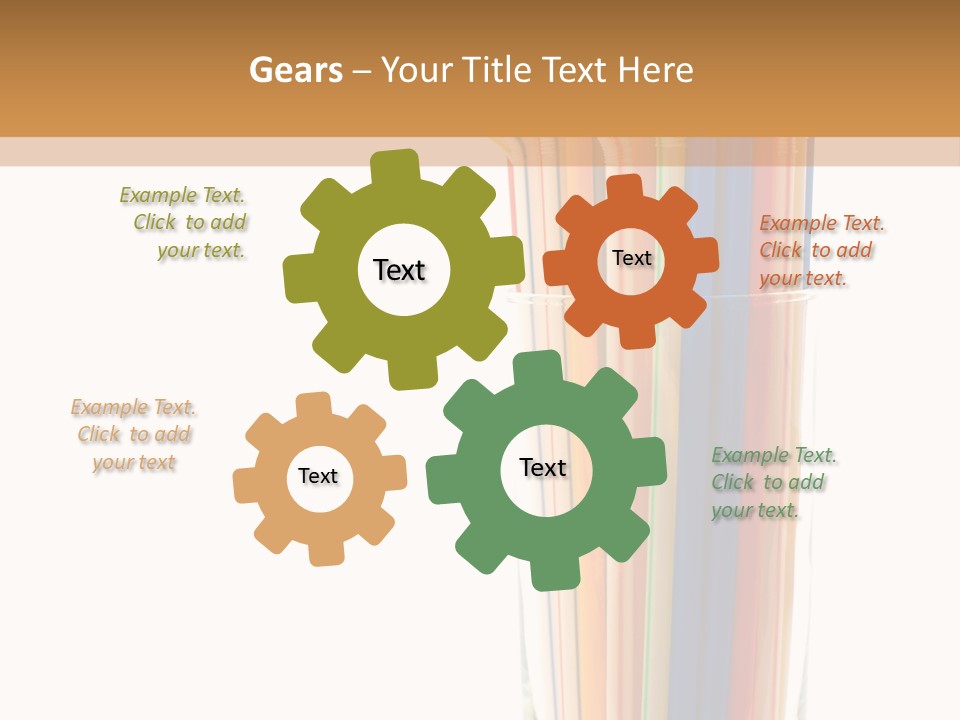 Gears – Your Title Text Here

Example Text. Click to add your text.

Text

Text

Example Text. Click to add your text.

Example Text. Click to add your text

Text

Text

Example Text. Click to add your text.